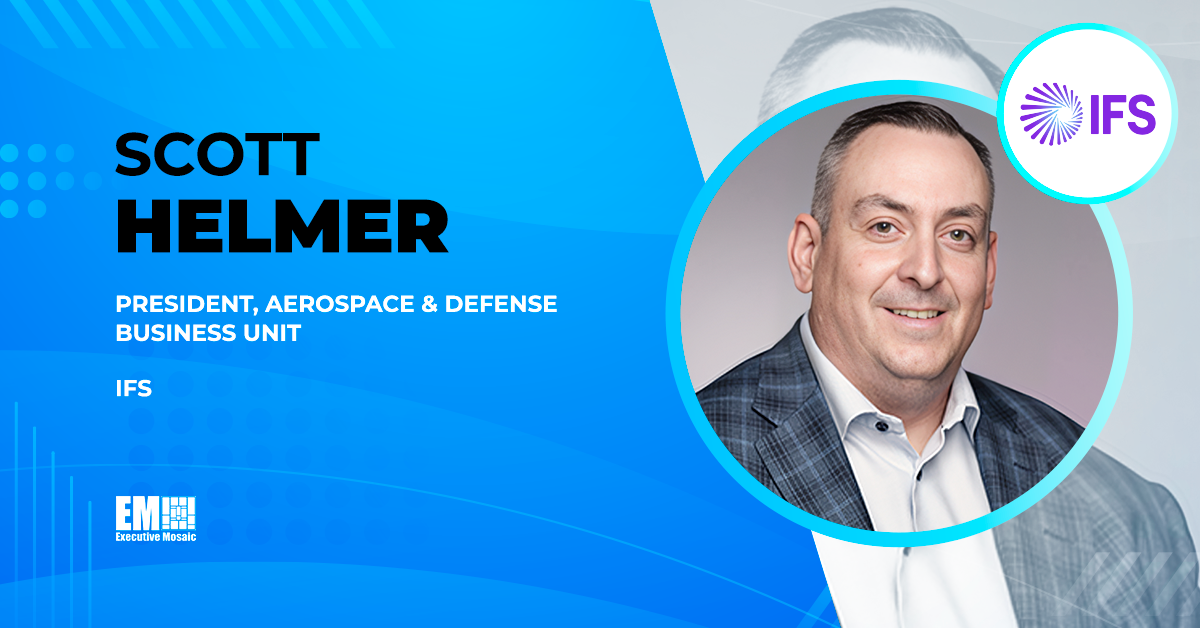 SCOTT
HELMER

PRESIDENT, AEROSPACE & DEFENSE BUSINESS UNIT

IFS

EM
Executive Mosaic

IFS